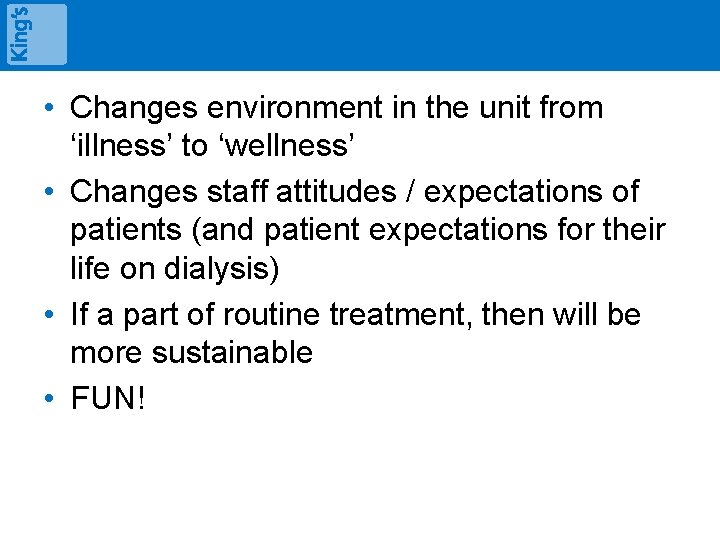 King's

• Changes environment in the unit from ‘illness’ to ‘wellness’

• Changes staff attitudes / expectations of patients (and patient expectations for their life on dialysis)

• If a part of routine treatment, then will be more sustainable

• FUN!